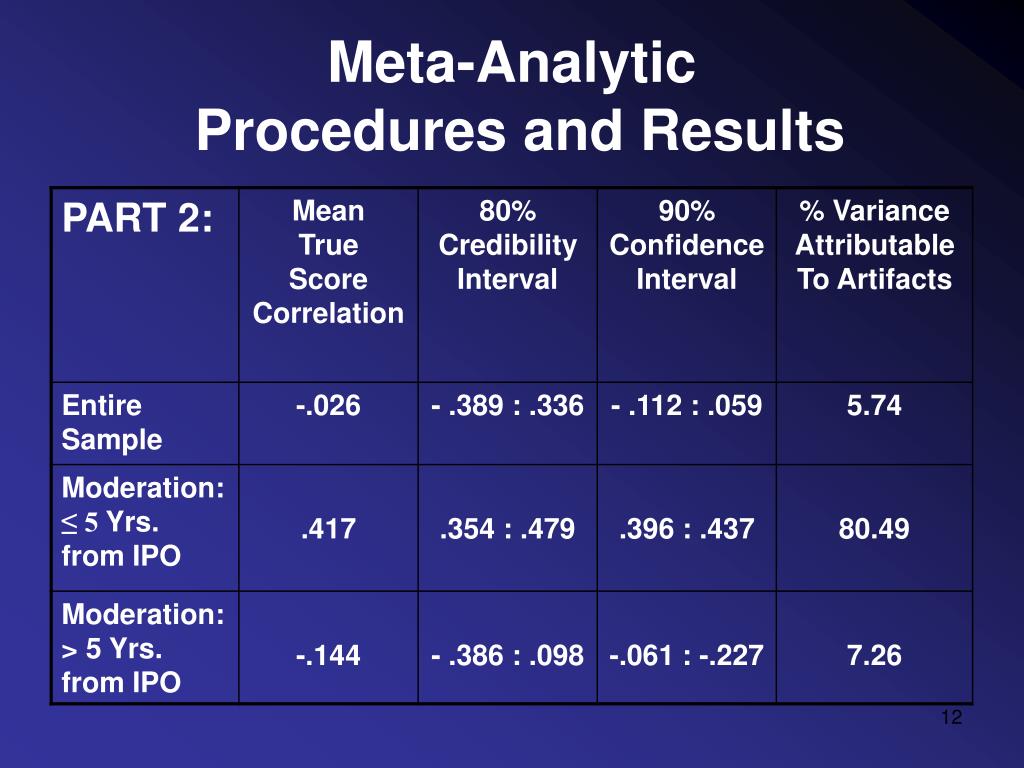 Meta-Analytic
Procedures and Results

| PART 2: | Mean True Score Correlation | 80% Credibility Interval | 90% Confidence Interval | % Variance Attributable To Artifacts |
|---|---|---|---|---|
| Entire Sample | -.026 | - .389 : .336 | - .112 : .059 | 5.74 |
| Moderation: $\leq 5$ Yrs. from IPO | .417 | .354 : .479 | .396 : .437 | 80.49 |
| Moderation: > 5 Yrs. from IPO | -.144 | - .386 : .098 | -.061 : -.227 | 7.26 |

12